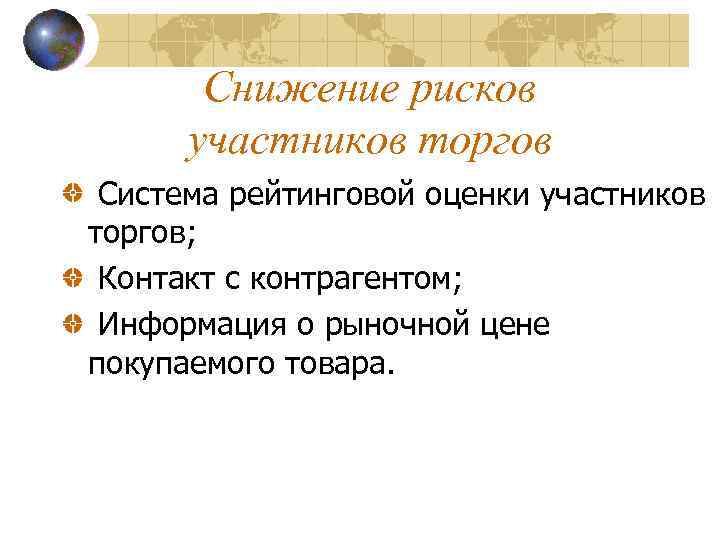 Снижение рисков участников торгов

Система рейтинговой оценки участников торгов;

Контакт с контрагентом;

Информация о рыночной цене покупаемого товара.